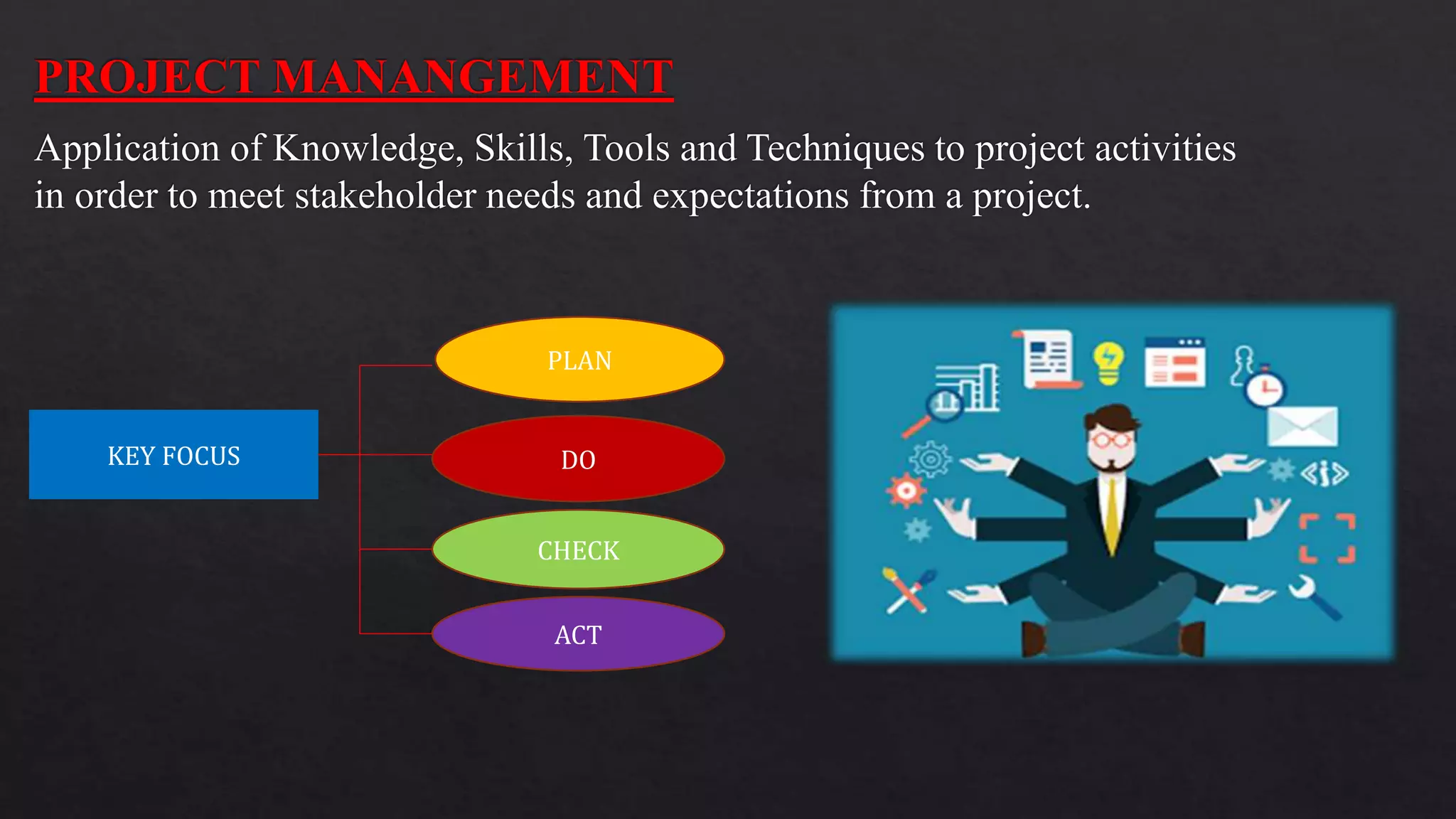 PROJECT MANANGEMENT

Application of Knowledge, Skills, Tools and Techniques to project activities in order to meet stakeholder needs and expectations from a project.

KEY FOCUS

PLAN

DO

CHECK

ACT